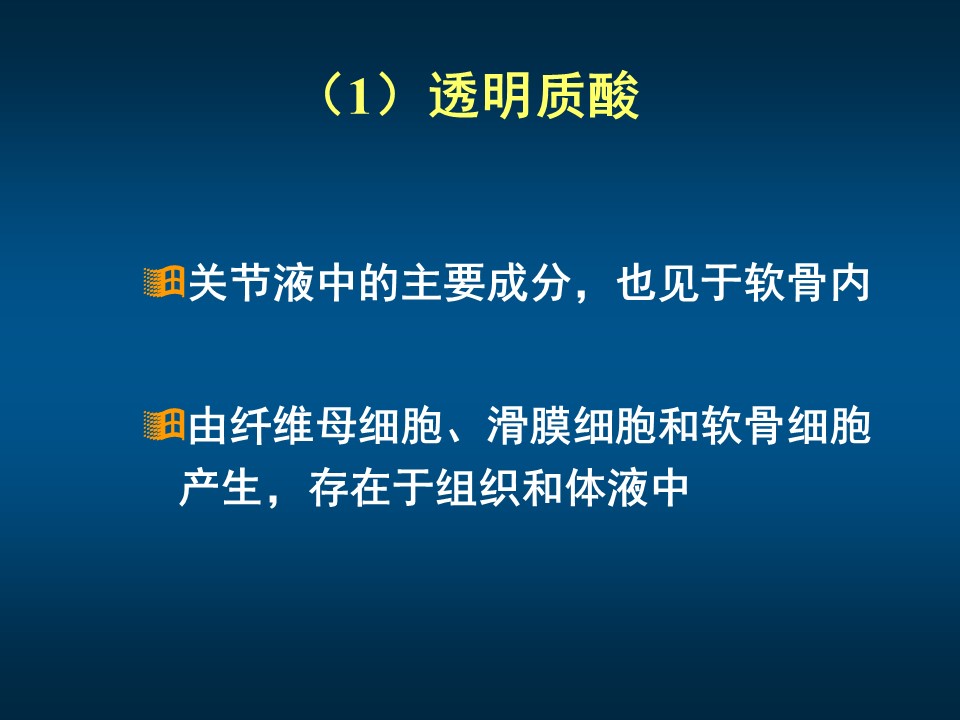 （1）透明质酸

关节液中的主要成分，也见于软骨内

由纤维母细胞、滑膜细胞和软骨细胞产生，存在于组织和体液中